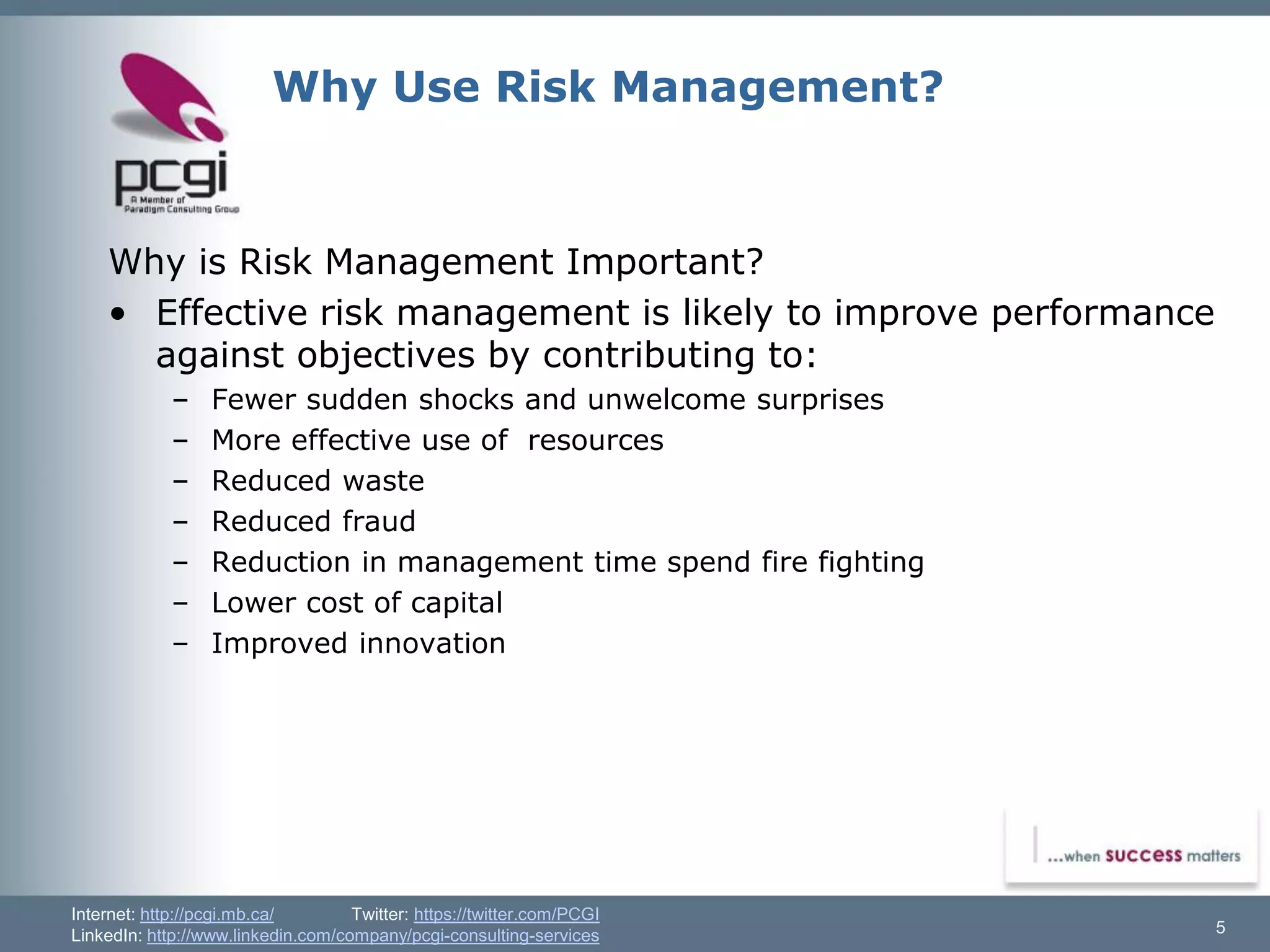 pcgi
A Member of Paradigm Consulting Group

Why Use Risk Management?

Why is Risk Management Important?

• Effective risk management is likely to improve performance against objectives by contributing to:
 – Fewer sudden shocks and unwelcome surprises
 – More effective use of resources
 – Reduced waste
 – Reduced fraud
 – Reduction in management time spend fire fighting
 – Lower cost of capital
 – Improved innovation

...when success matters

Internet: http://pcgi.mb.ca/ Twitter: https://twitter.com/PCGI
LinkedIn: http://www.linkedin.com/company/pcgi-consulting-services

5